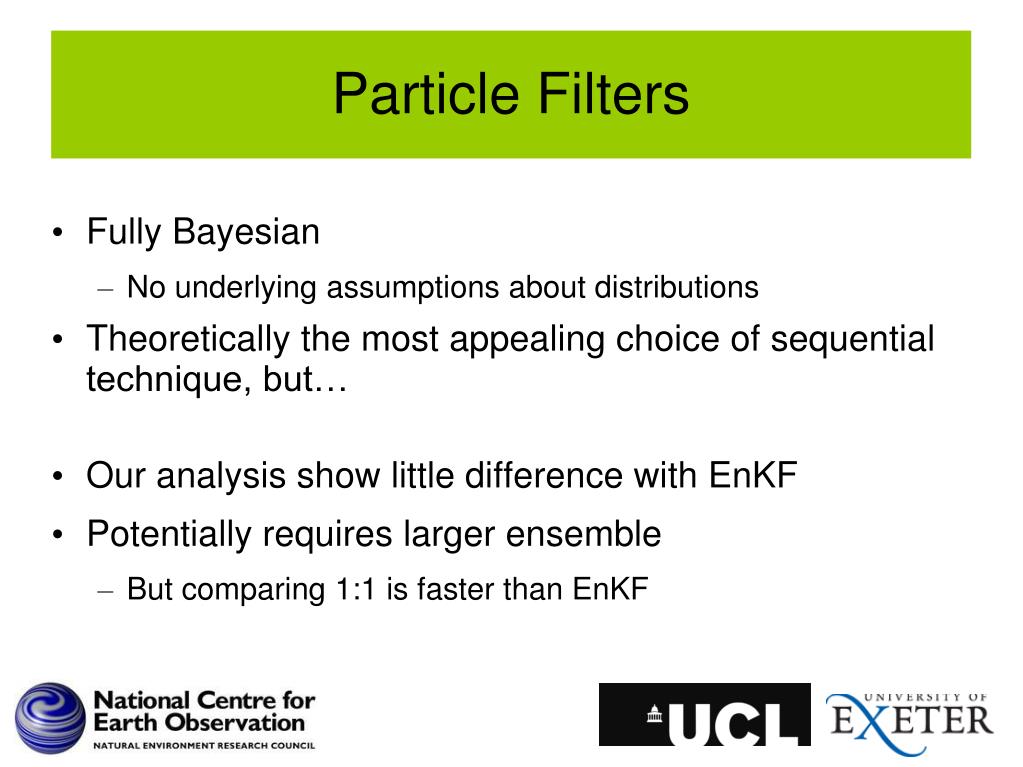 Particle Filters

• Fully Bayesian
– No underlying assumptions about distributions
• Theoretically the most appealing choice of sequential technique, but…

• Our analysis show little difference with EnKF
• Potentially requires larger ensemble
– But comparing 1:1 is faster than EnKF

National Centre for Earth Observation
NATURAL ENVIRONMENT RESEARCH COUNCIL

UCL

UNIVERSITY OF EXETER